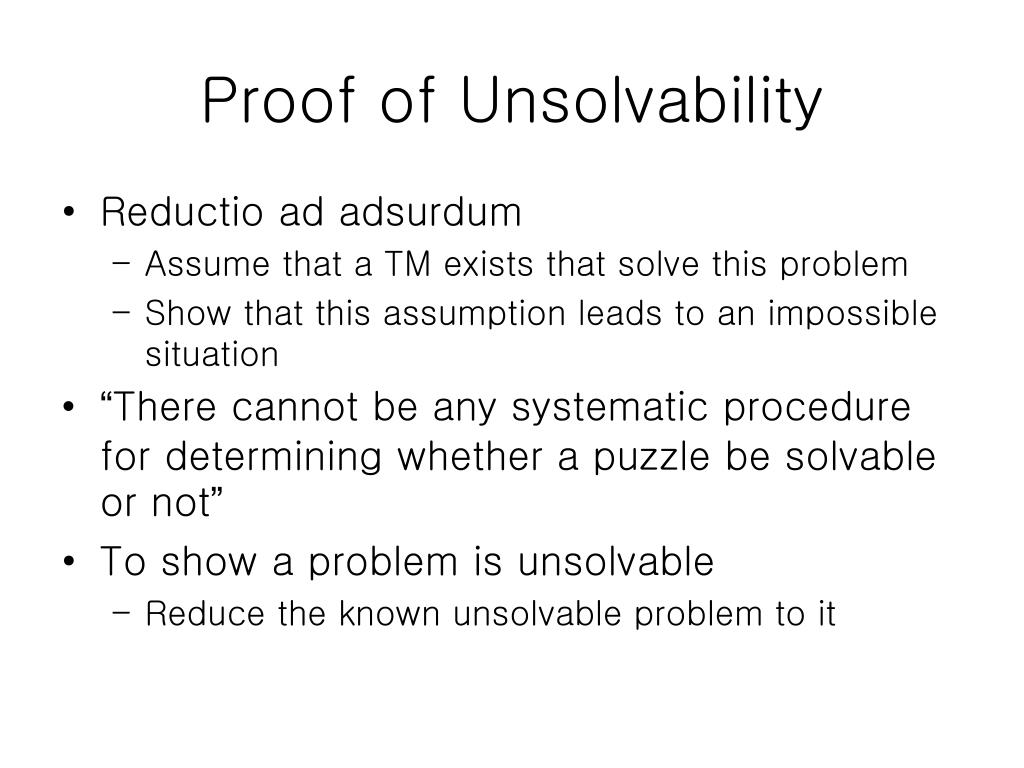 Proof of Unsolvability

• Reductio ad adsurdum
 – Assume that a TM exists that solve this problem
 – Show that this assumption leads to an impossible situation
• “There cannot be any systematic procedure for determining whether a puzzle be solvable or not”
• To show a problem is unsolvable
 – Reduce the known unsolvable problem to it